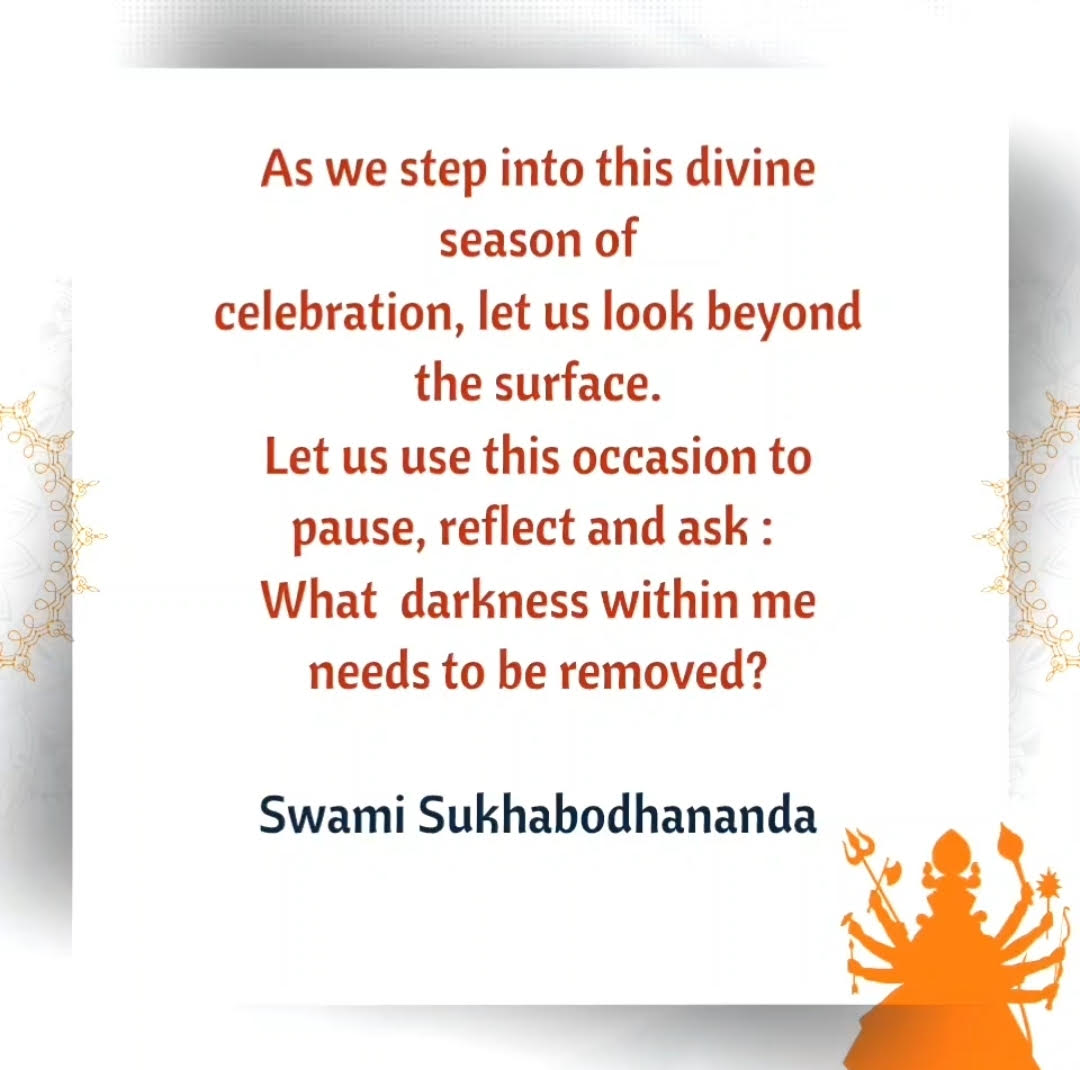 As we step into this divine season of celebration, let us look beyond the surface.
Let us use this occasion to pause, reflect and ask :
What darkness within me needs to be removed?

Swami Sukhabodhananda